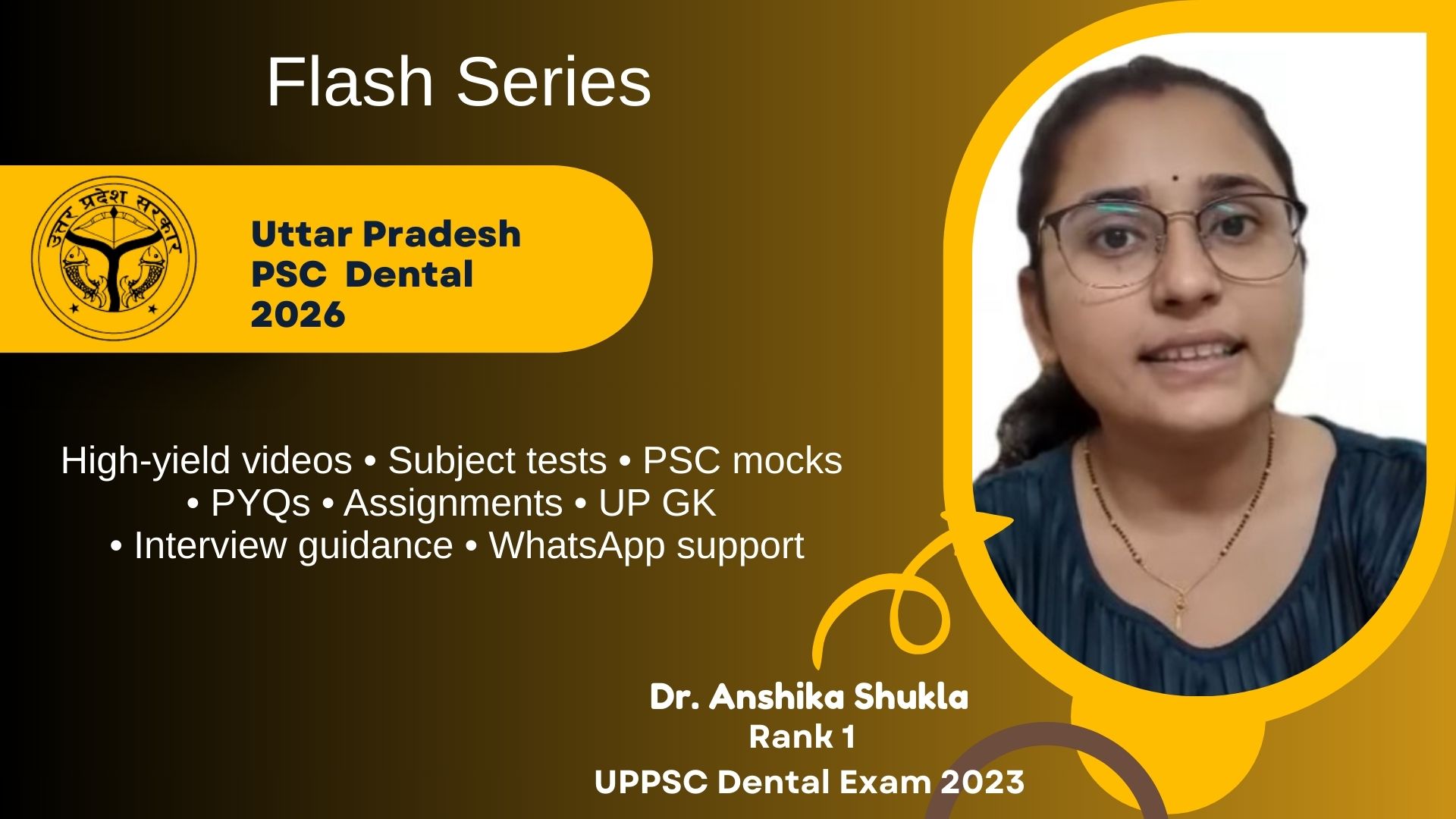 Flash Series

उत्तर प्रदेश सरकार

Uttar Pradesh PSC Dental 2026

High-yield videos • Subject tests • PSC mocks • PYQs • Assignments • UP GK • Interview guidance • WhatsApp support

Dr. Anshika Shukla
Rank 1
UPPSC Dental Exam 2023